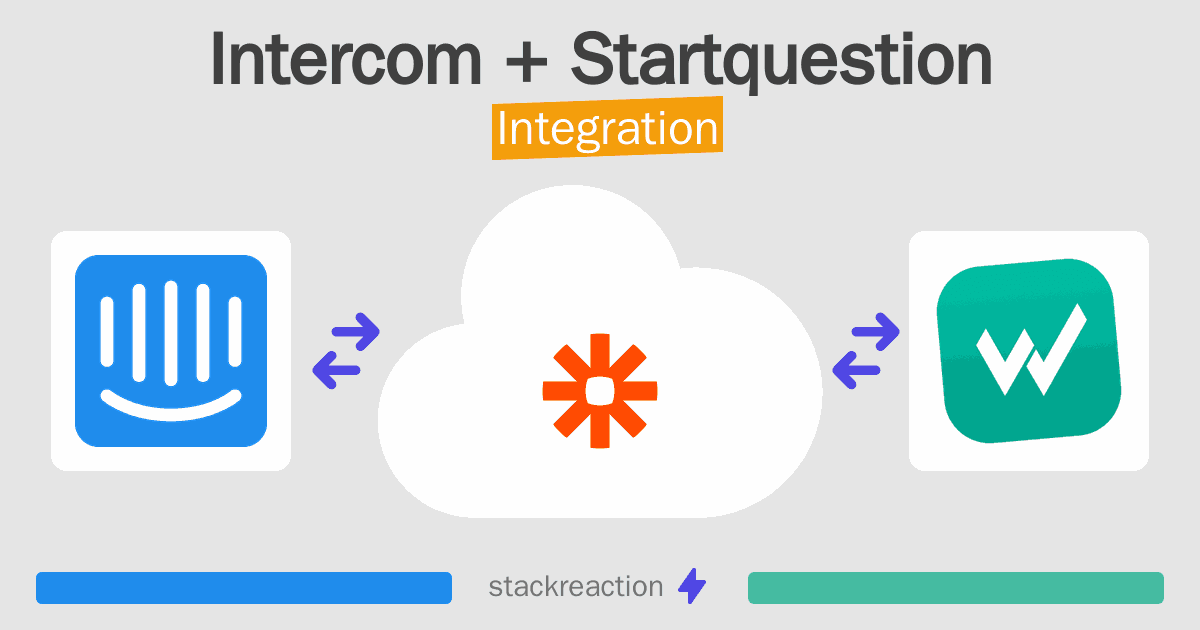 Intercom + Startquestion
Integration

stackreaction